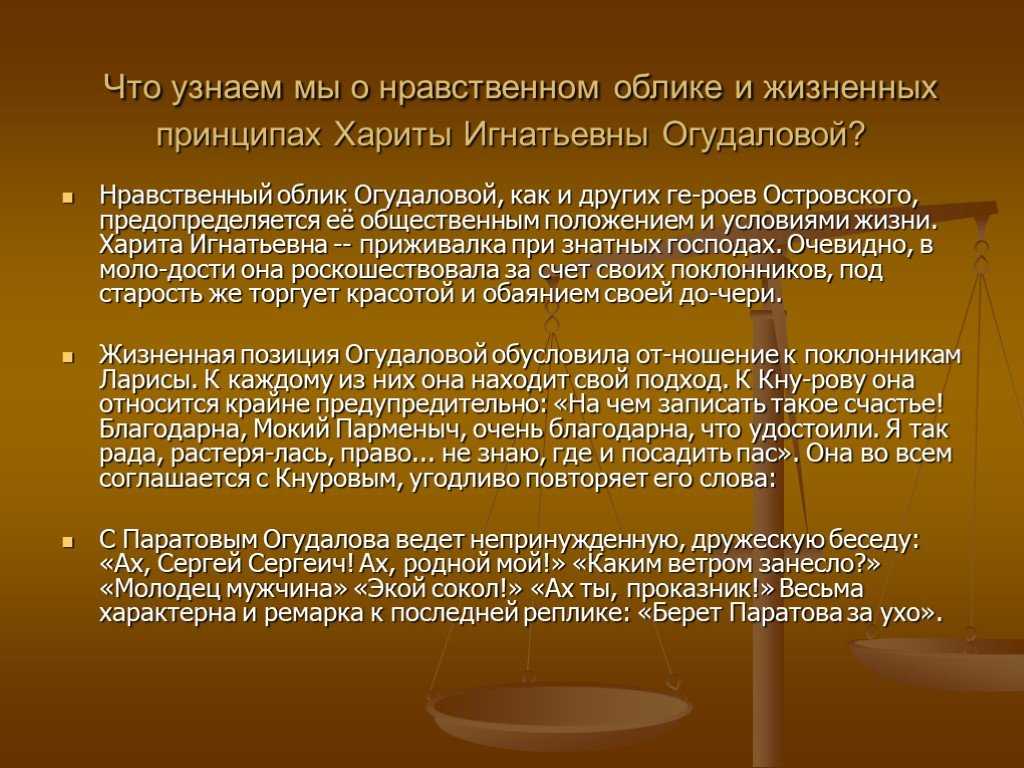 Что узнаем мы о нравственном облике и жизненных принципах Хариты Игнатьевны Огудаловой?

Нравственный облик Огудаловой, как и других ге-роев Островского, предопределяется её общественным положением и условиями жизни. Харита Игнатьевна -- приживалка при знатных господах. Очевидно, в моло-дости она роскошествовала за счет своих поклонников, под старость же торгует красотой и обаянием своей до-чери.

Жизненная позиция Огудаловой обусловила от-ношение к поклонникам Ларисы. К каждому из них она находит свой подход. К Кну-рову она относится крайне предупредительно: «На чем записать такое счастье! Благодарна, Мокий Парменыч, очень благодарна, что удостоили. Я так рада, растеря-лась, право... не знаю, где и посадить пас». Она во всем соглашается с Кнуровым, угодливо повторяет его слова:

С Паратовым Огудалова ведет непринужденную, дружескую беседу: «Ах, Сергей Сергеич! Ах, родной мой!» «Каким ветром занесло?» «Молодец мужчина» «Экой сокол!» «Ах ты, проказник!» Весьма характерна и ремарка к последней реплике: «Берет Паратова за ухо».